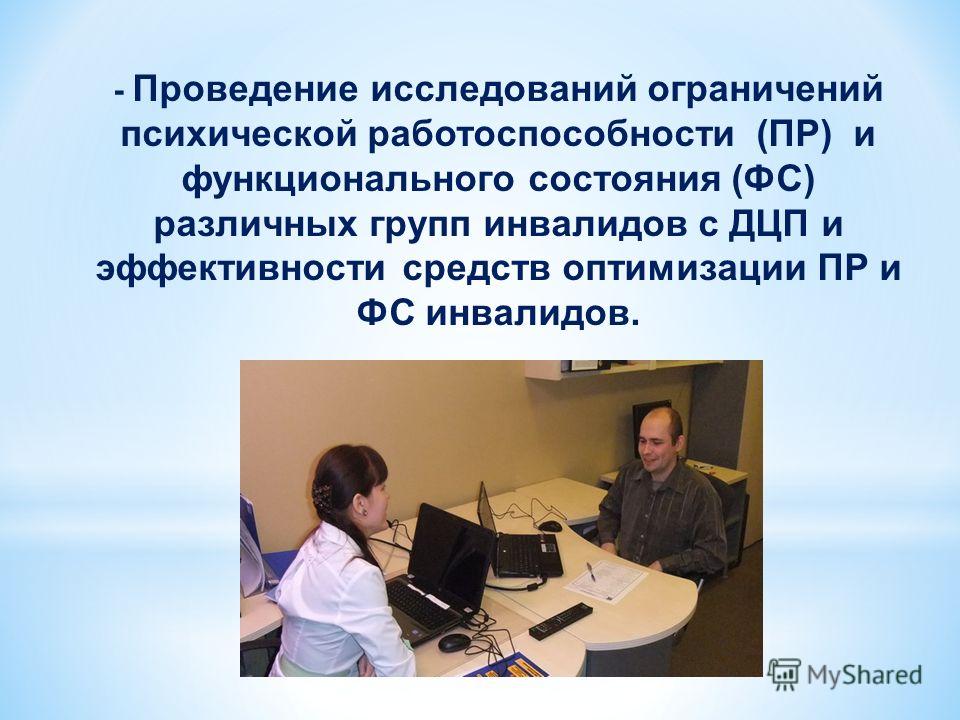 - Проведение исследований ограничений психической работоспособности (ПР) и функционального состояния (ФС) различных групп инвалидов с ДЦП и эффективности средств оптимизации ПР и ФС инвалидов.

MyShared